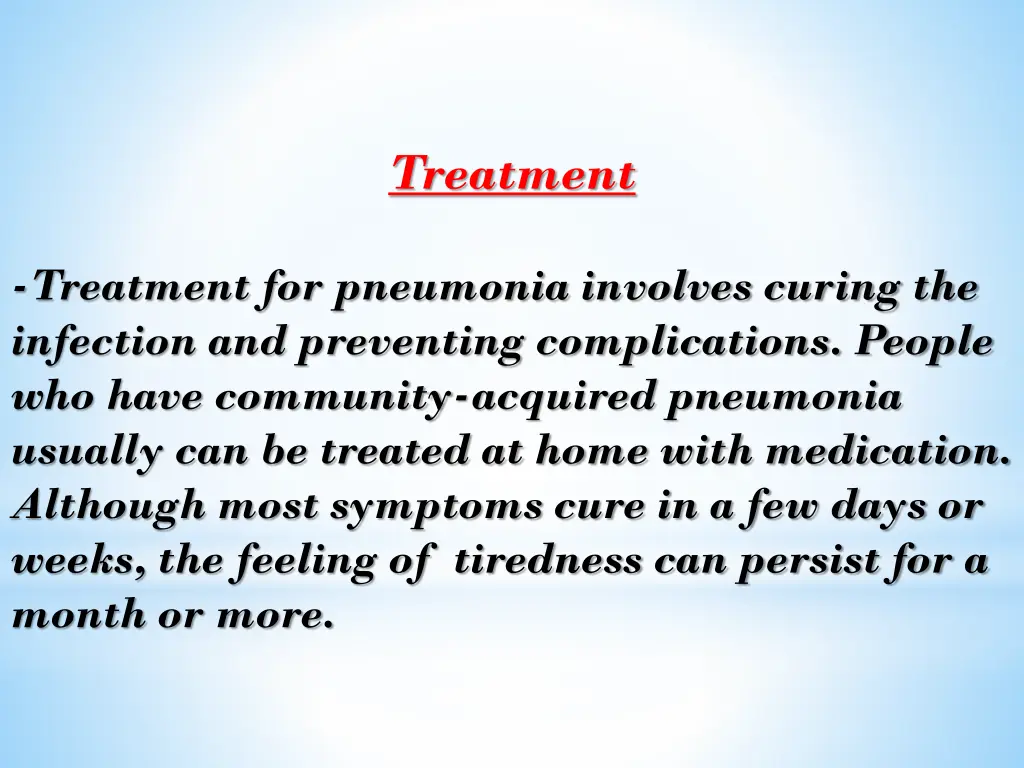 Treatment

-Treatment for pneumonia involves curing the infection and preventing complications. People who have community-acquired pneumonia usually can be treated at home with medication. Although most symptoms cure in a few days or weeks, the feeling of tiredness can persist for a month or more.